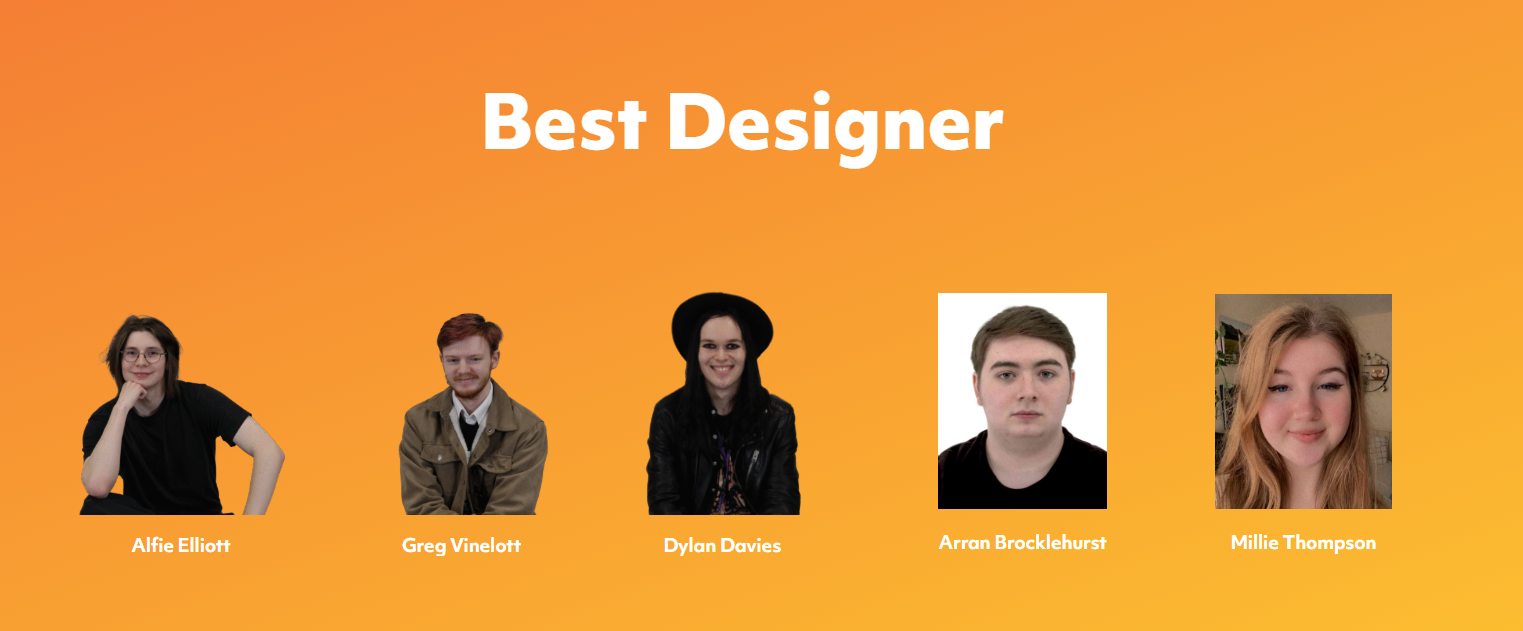 Best Designer

Alfie Elliott

Greg Vinelott

Dylan Davies

Arran Brocklehurst

Millie Thompson